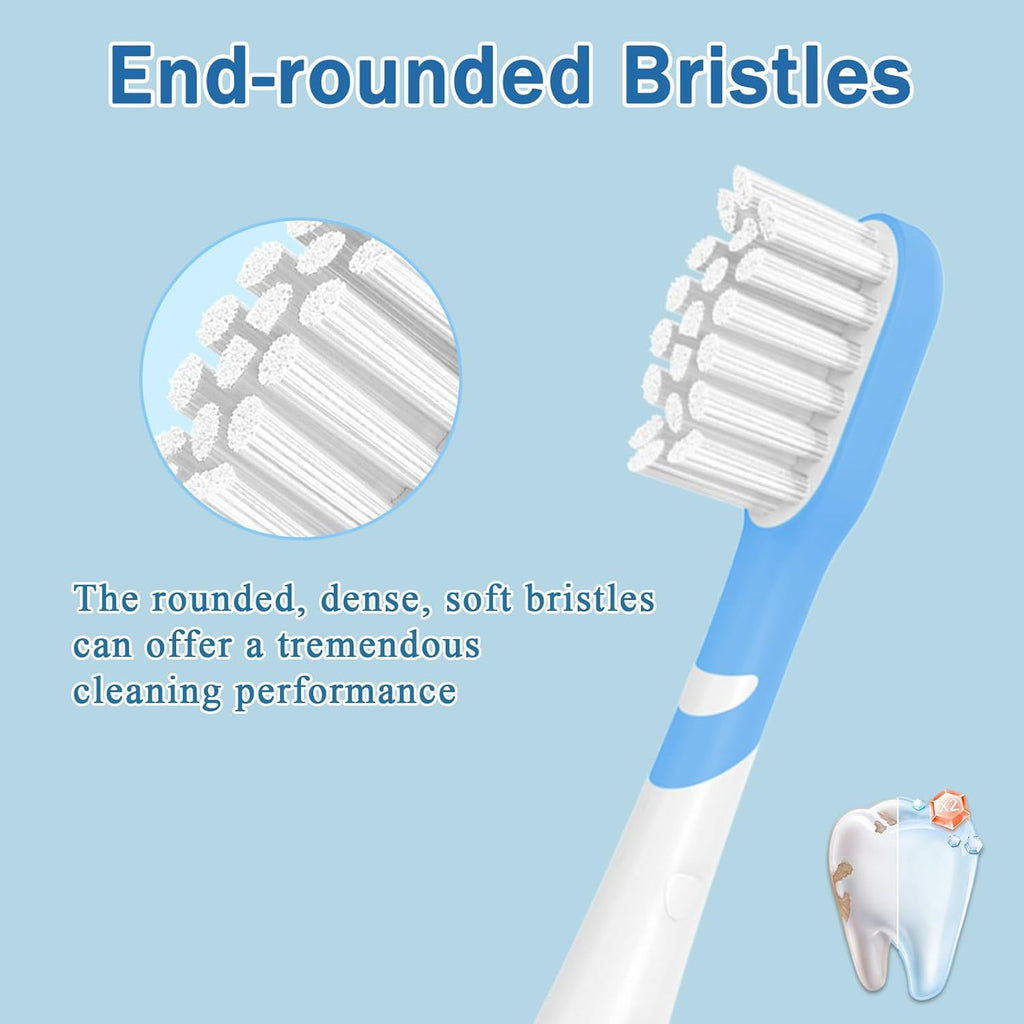 End-rounded Bristles

The rounded, dense, soft bristles can offer a tremendous cleaning performance

x2